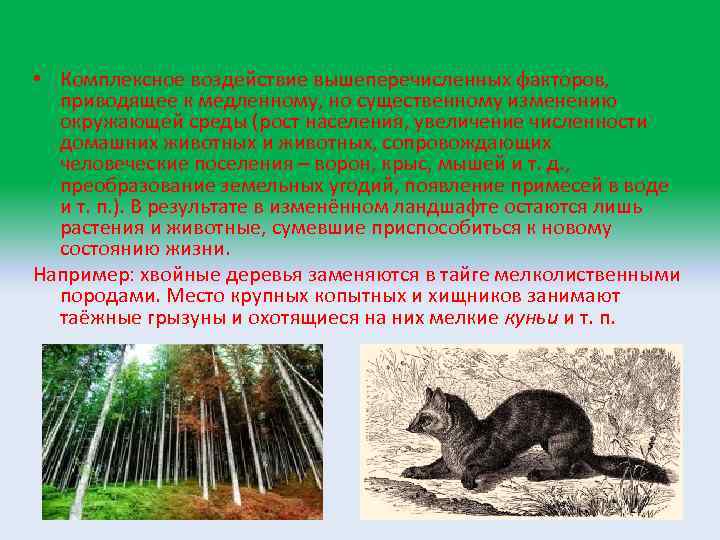 • Комплексное воздействие вышеперечисленных факторов, приводящее к медленному, но существенному изменению окружающей среды (рост населения, увеличение численности домашних животных и животных, сопровождающих человеческие поселения – ворон, крыс, мышей и т. д., преобразование земельных угодий, появление примесей в воде и т. п.). В результате в изменённом ландшафте остаются лишь растения и животные, сумевшие приспособиться к новому состоянию жизни.

Например: хвойные деревья заменяются в тайге мелколиственными породами. Место крупных копытных и хищников занимают таёжные грызуны и охотящиеся на них мелкие куньи и т. п.